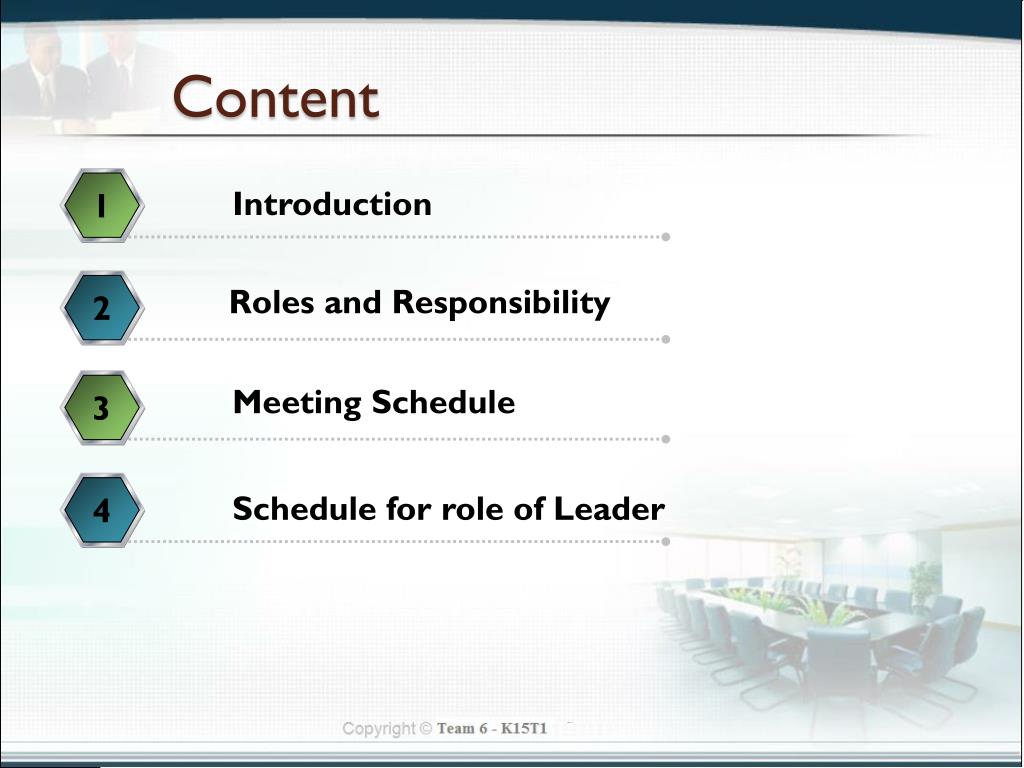 Content

1 Introduction

2 Roles and Responsibility

3 Meeting Schedule

4 Schedule for role of Leader

Copyright © Team 6 - K15T1